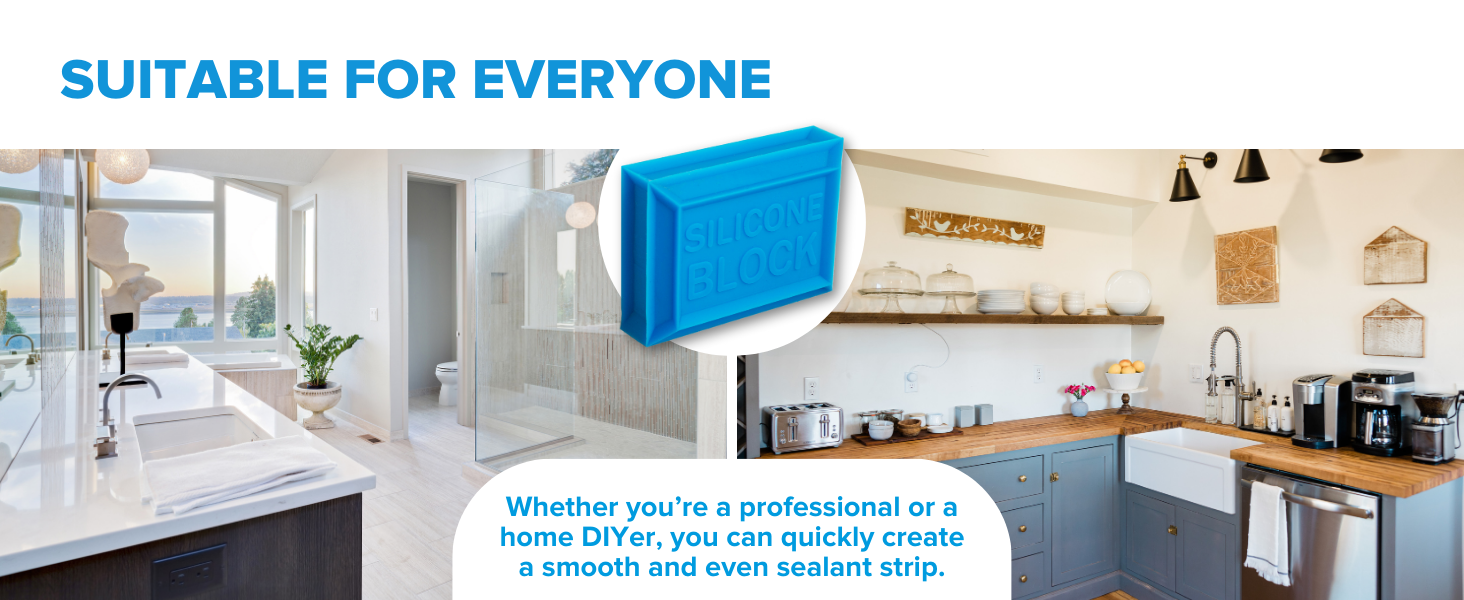 SUITABLE FOR EVERYONE

SILICONE BLOCK

Whether you're a professional or a home DIYer, you can quickly create a smooth and even sealant strip.